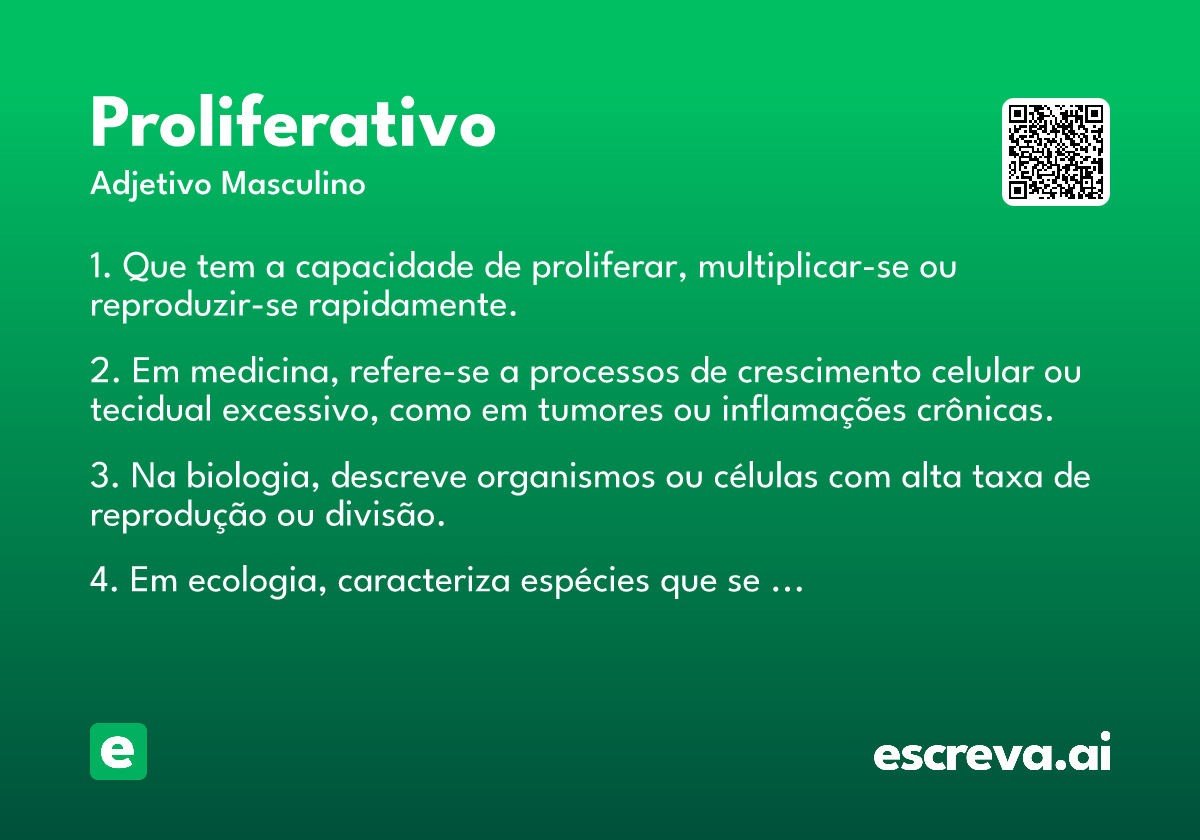 Proliferativo

Adjetivo Masculino

1. Que tem a capacidade de proliferar, multiplicar-se ou reproduzir-se rapidamente.

2. Em medicina, refere-se a processos de crescimento celular ou tecidual excessivo, como em tumores ou inflamações crônicas.

3. Na biologia, descreve organismos ou células com alta taxa de reprodução ou divisão.

4. Em ecologia, caracteriza espécies que se …

e

escreva.ai